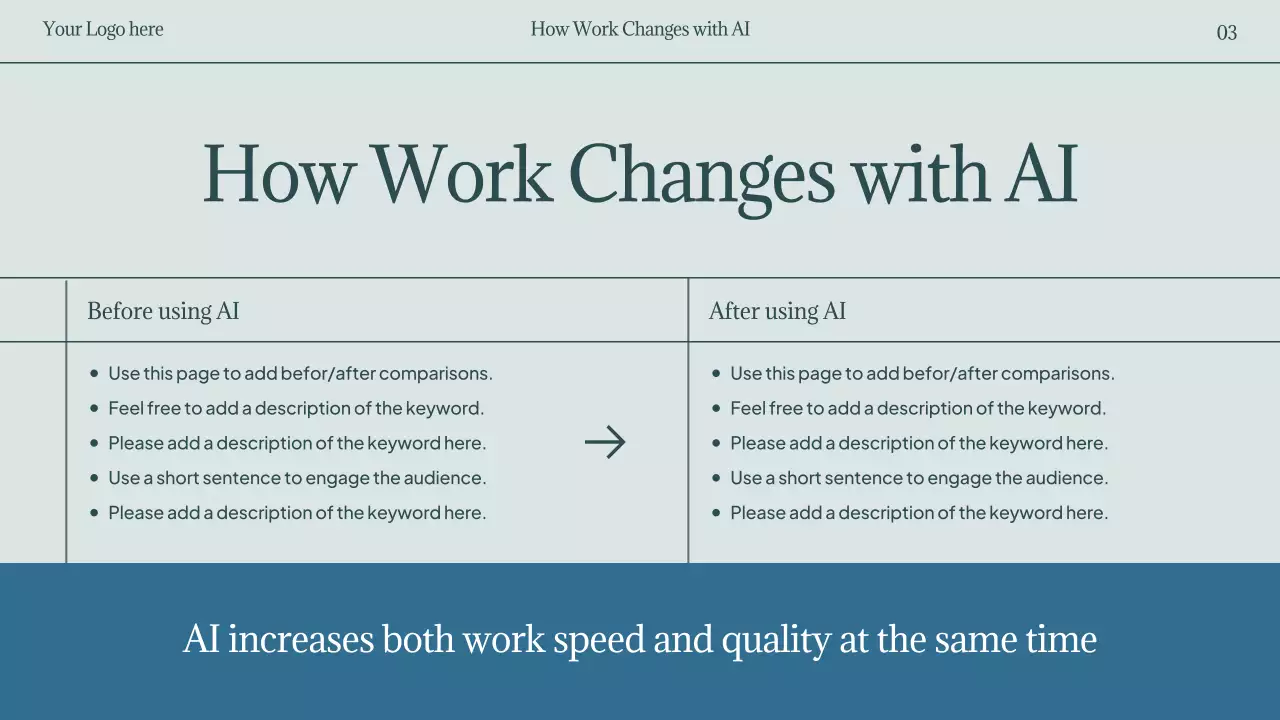 Your Logo here

How Work Changes with AI

03

How Work Changes with AI

Before using AI

- Use this page to add befor/after comparisons.
- Feel free to add a description of the keyword.
- Please add a description of the keyword here.
- Use a short sentence to engage the audience.
- Please add a description of the keyword here.

After using AI

- Use this page to add befor/after comparisons.
- Feel free to add a description of the keyword.
- Please add a description of the keyword here.
- Use a short sentence to engage the audience.
- Please add a description of the keyword here.

AI increases both work speed and quality at the same time